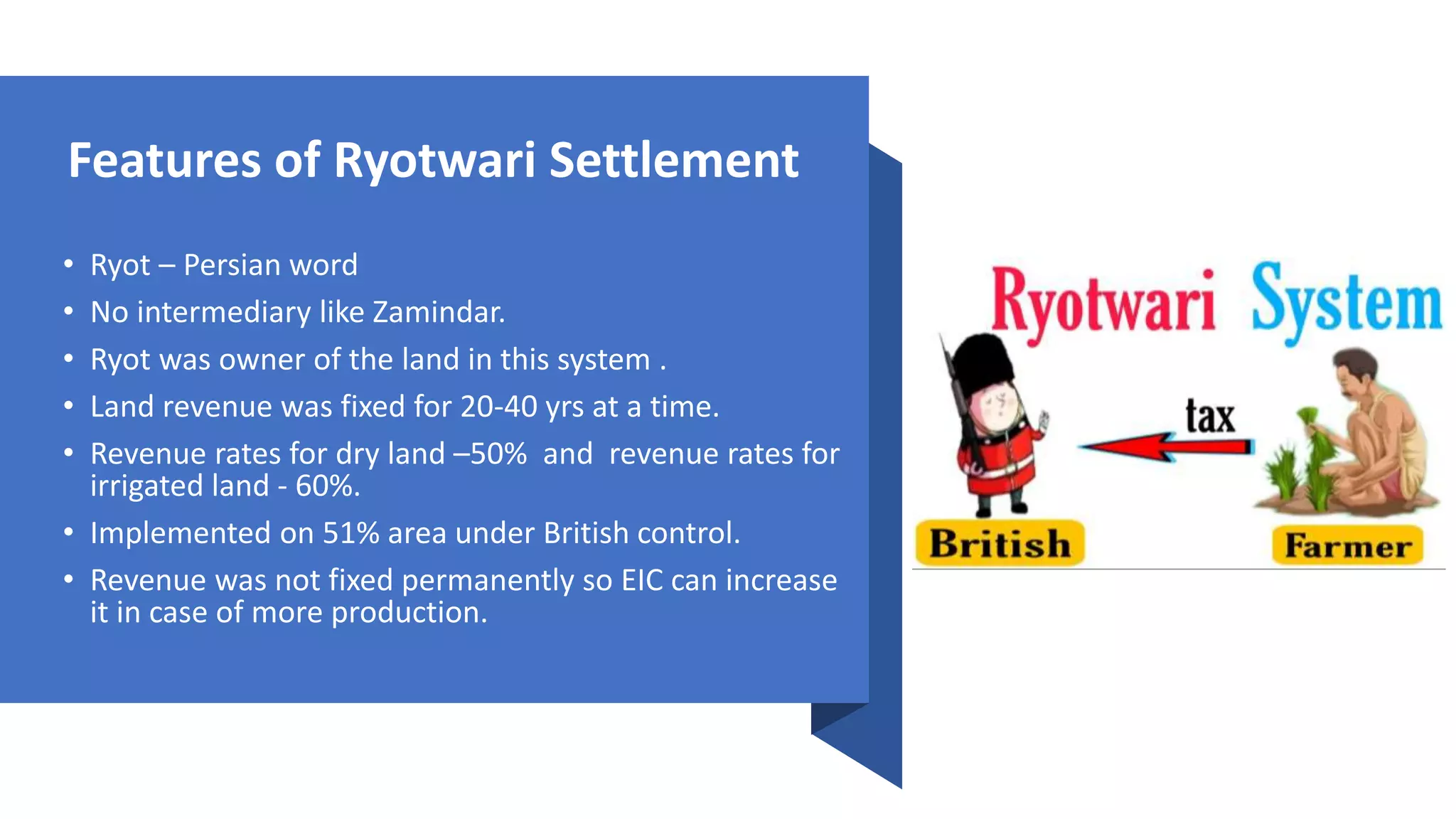 Features of Ryotwari Settlement

• Ryot – Persian word
• No intermediary like Zamindar.
• Ryot was owner of the land in this system .
• Land revenue was fixed for 20-40 yrs at a time.
• Revenue rates for dry land –50% and revenue rates for irrigated land - 60%.
• Implemented on 51% area under British control.
• Revenue was not fixed permanently so EIC can increase it in case of more production.

Ryotwari System

tax

British

Farmer